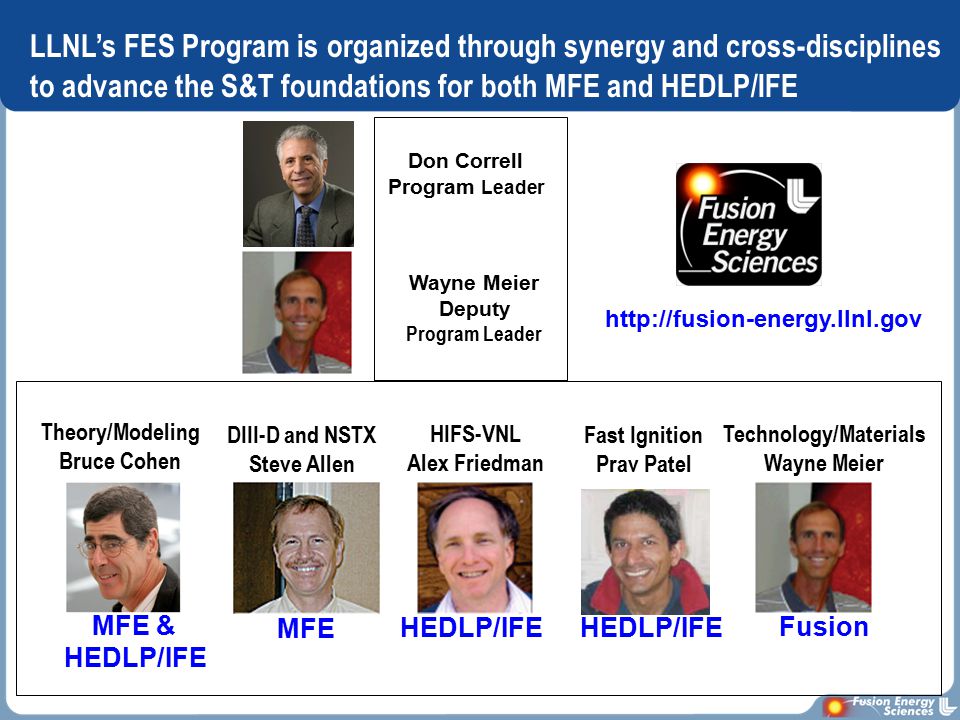 LLNL's FES Program is organized through synergy and cross-disciplines to advance the S&T foundations for both MFE and HEDLP/IFE

Don Correll
Program Leader

Wayne Meier
Deputy
Program Leader

Fusion Energy Sciences

http://fusion-energy.llnl.gov

Theory/Modeling
Bruce Cohen

MFE & HEDLP/IFE

DIII-D and NSTX
Steve Allen

MFE

HIFS-VNL
Alex Friedman

HEDLP/IFE

Fast Ignition
Prav Patel

HEDLP/IFE

Technology/Materials
Wayne Meier

Fusion

Fusion Energy Sciences